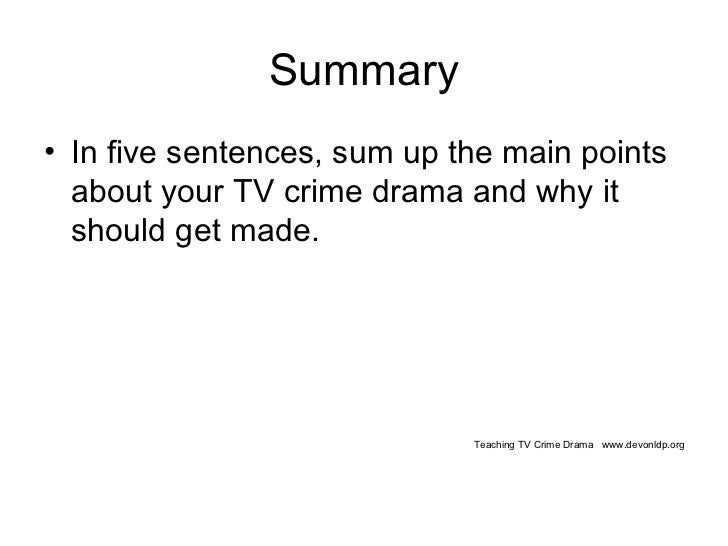 Summary

• In five sentences, sum up the main points about your TV crime drama and why it should get made.

Teaching TV Crime Drama www.devonldp.org